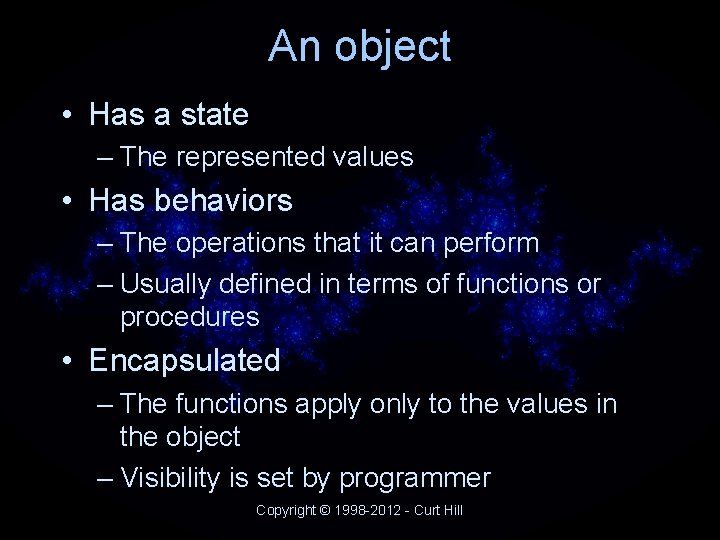 An object

• Has a state
– The represented values
• Has behaviors
– The operations that it can perform
– Usually defined in terms of functions or procedures
• Encapsulated
– The functions apply only to the values in the object
– Visibility is set by programmer

Copyright © 1998-2012 - Curt Hill